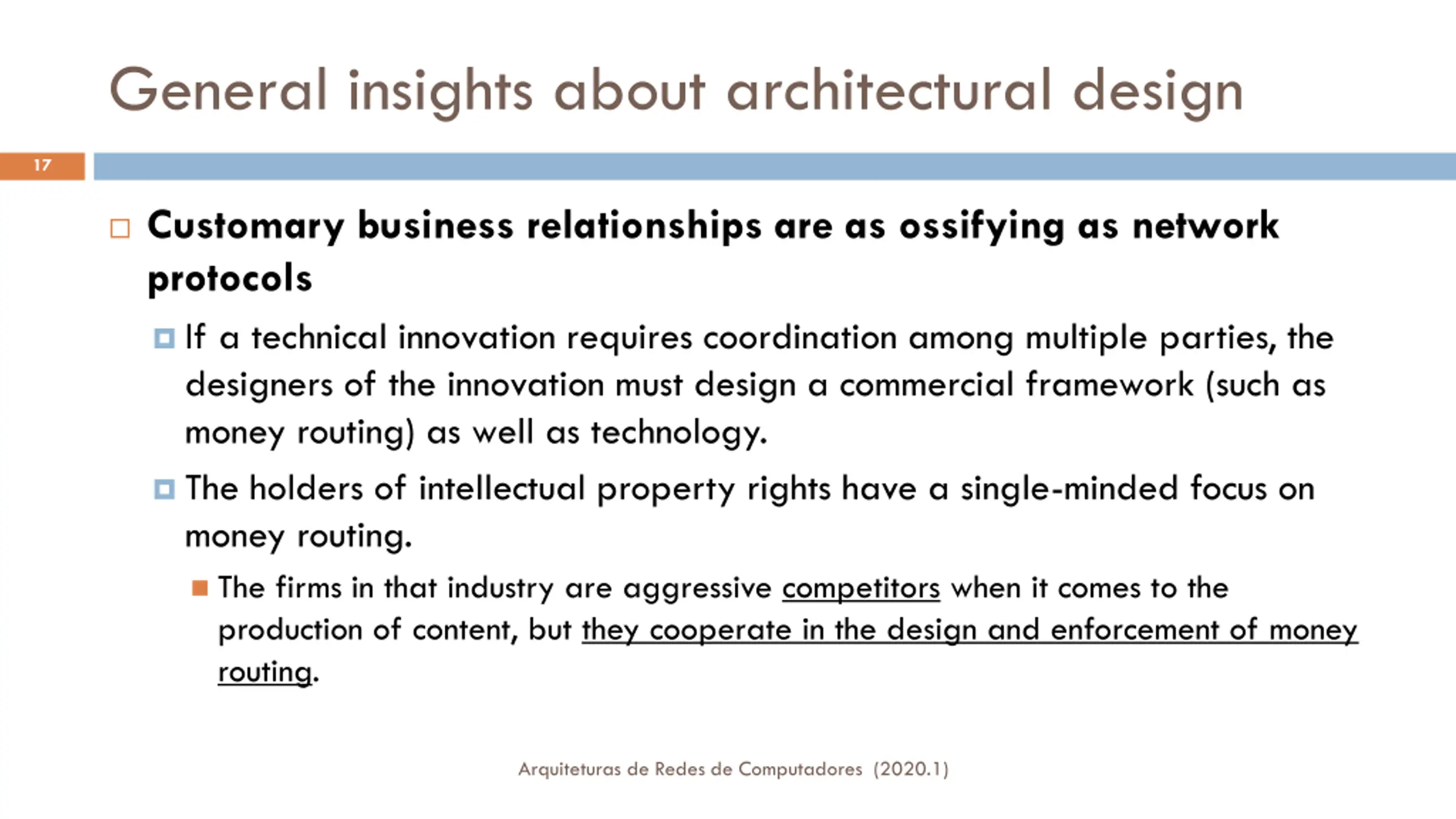 General insights about architectural design

17

Customary business relationships are as ossifying as network protocols

If a technical innovation requires coordination among multiple parties, the designers of the innovation must design a commercial framework (such as money routing) as well as technology.

The holders of intellectual property rights have a single-minded focus on money routing.

The firms in that industry are aggressive competitors when it comes to the production of content, but they cooperate in the design and enforcement of money routing.

Arquiteturas de Redes de Computadores (2020.1)